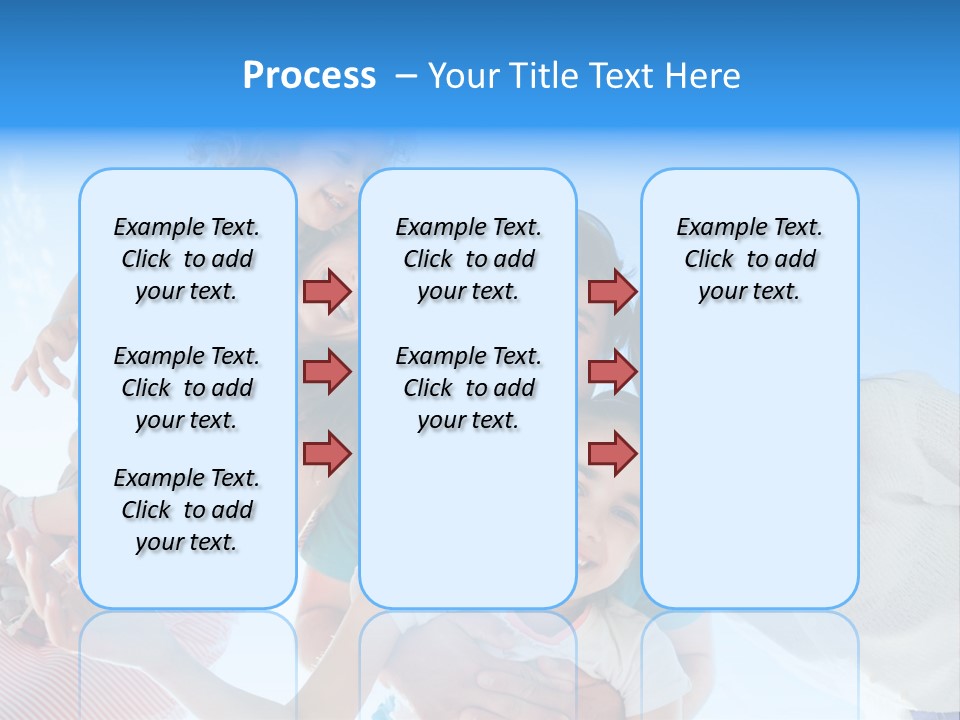 Process – Your Title Text Here

Example Text. Click to add your text.

Example Text. Click to add your text.

Example Text. Click to add your text.

Example Text. Click to add your text.

Example Text. Click to add your text.

Example Text. Click to add your text.